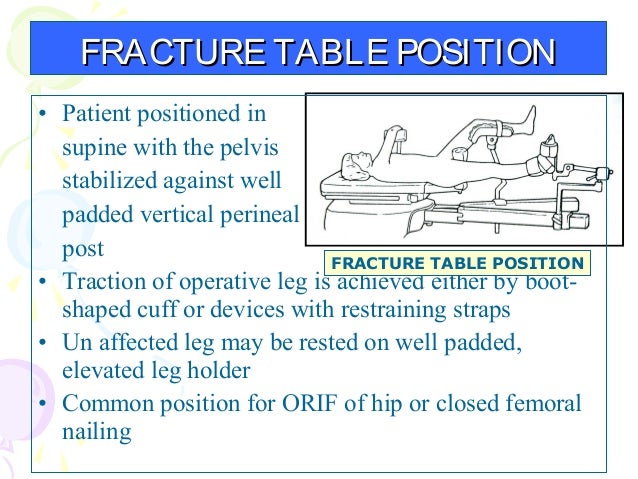 FRACTURE TABLE POSITION

• Patient positioned in supine with the pelvis stabilized against well padded vertical perineal post

FRACTURE TABLE POSITION

• Traction of operative leg is achieved either by boot-shaped cuff or devices with restraining straps
• Un affected leg may be rested on well padded, elevated leg holder
• Common position for ORIF of hip or closed femoral nailing